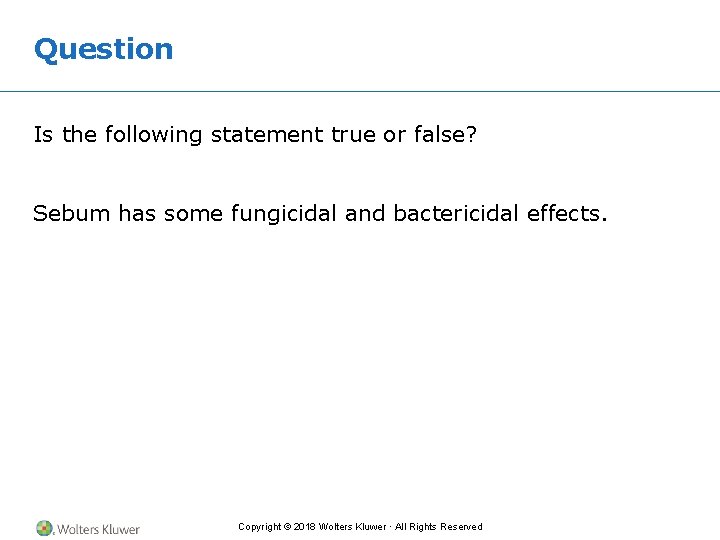 Question

Is the following statement true or false?

Sebum has some fungicidal and bactericidal effects.

Wolters Kluwer

Copyright © 2018 Wolters Kluwer · All Rights Reserved